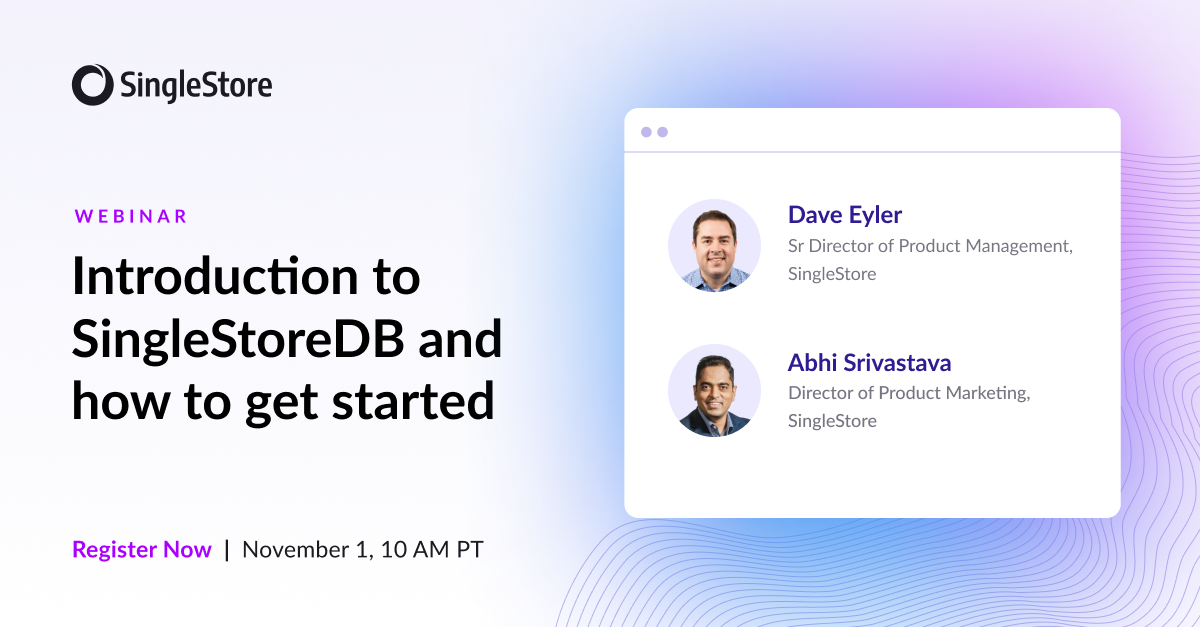 SingleStore

WEBINAR

Introduction to SingleStoreDB and how to get started

Register Now | November 1, 10 AM PT

Dave Eyler
Sr Director of Product Management, SingleStore

Abhi Srivastava
Director of Product Marketing, SingleStore